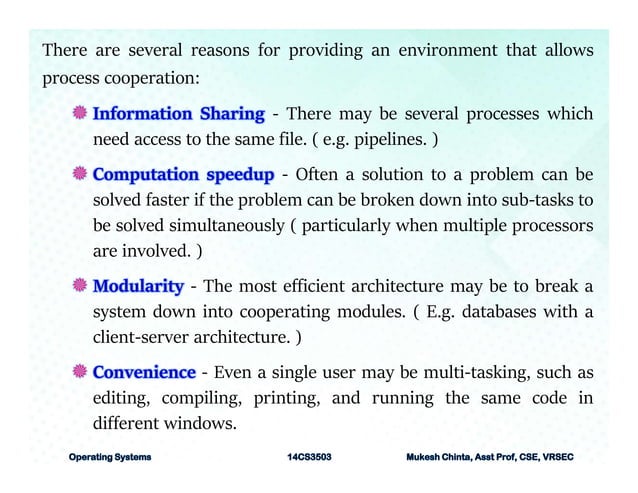 There are several reasons for providing an environment that allows process cooperation:

Information Sharing - There may be several processes which need access to the same file. ( e.g. pipelines. )

Computation speedup - Often a solution to a problem can be solved faster if the problem can be broken down into sub-tasks to be solved simultaneously ( particularly when multiple processors are involved. )

Modularity - The most efficient architecture may be to break a system down into cooperating modules. ( E.g. databases with a client-server architecture. )

Convenience - Even a single user may be multi-tasking, such as editing, compiling, printing, and running the same code in different windows.

Operating Systems 14CS3503 Mukesh Chinta, Asst Prof, CSE, VRSEC